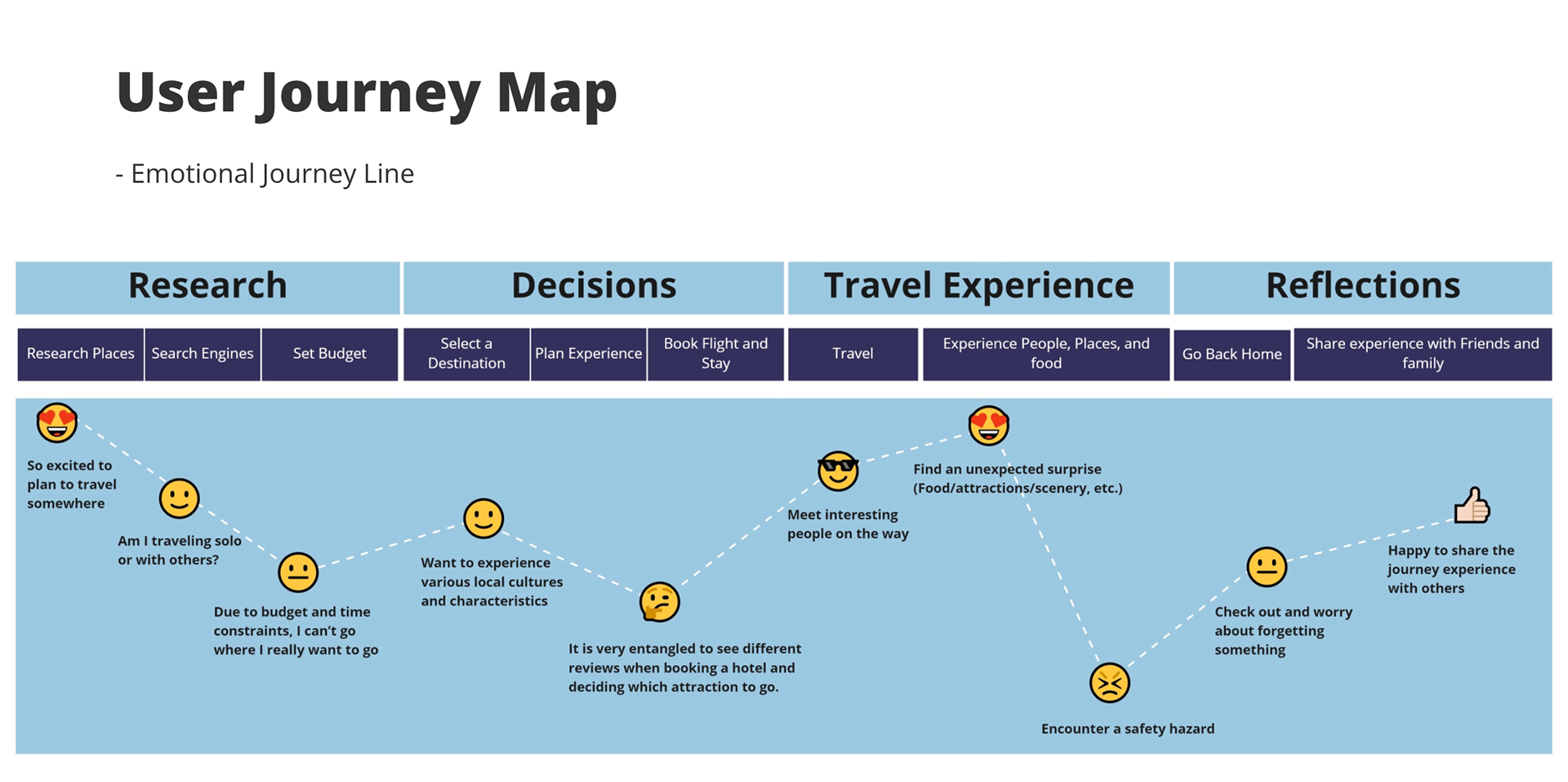 User Journey Map

- Emotional Journey Line

Research

Decisions

Travel Experience

Reflections

Research Places

Search Engines

Set Budget

Select a Destination

Plan Experience

Book Flight and Stay

Travel

Experience People, Places, and food

Go Back Home

Share experience with Friends and family

So excited to plan to travel somewhere

Am I traveling solo or with others?

Due to budget and time constraints, I can't go where I really want to go

Want to experience various local cultures and characteristics

It is very entangled to see different reviews when booking a hotel and deciding which attraction to go.

Meet interesting people on the way

Find an unexpected surprise (Food/attractions/scenery, etc.)

Encounter a safety hazard

Check out and worry about forgetting something

Happy to share the journey experience with others